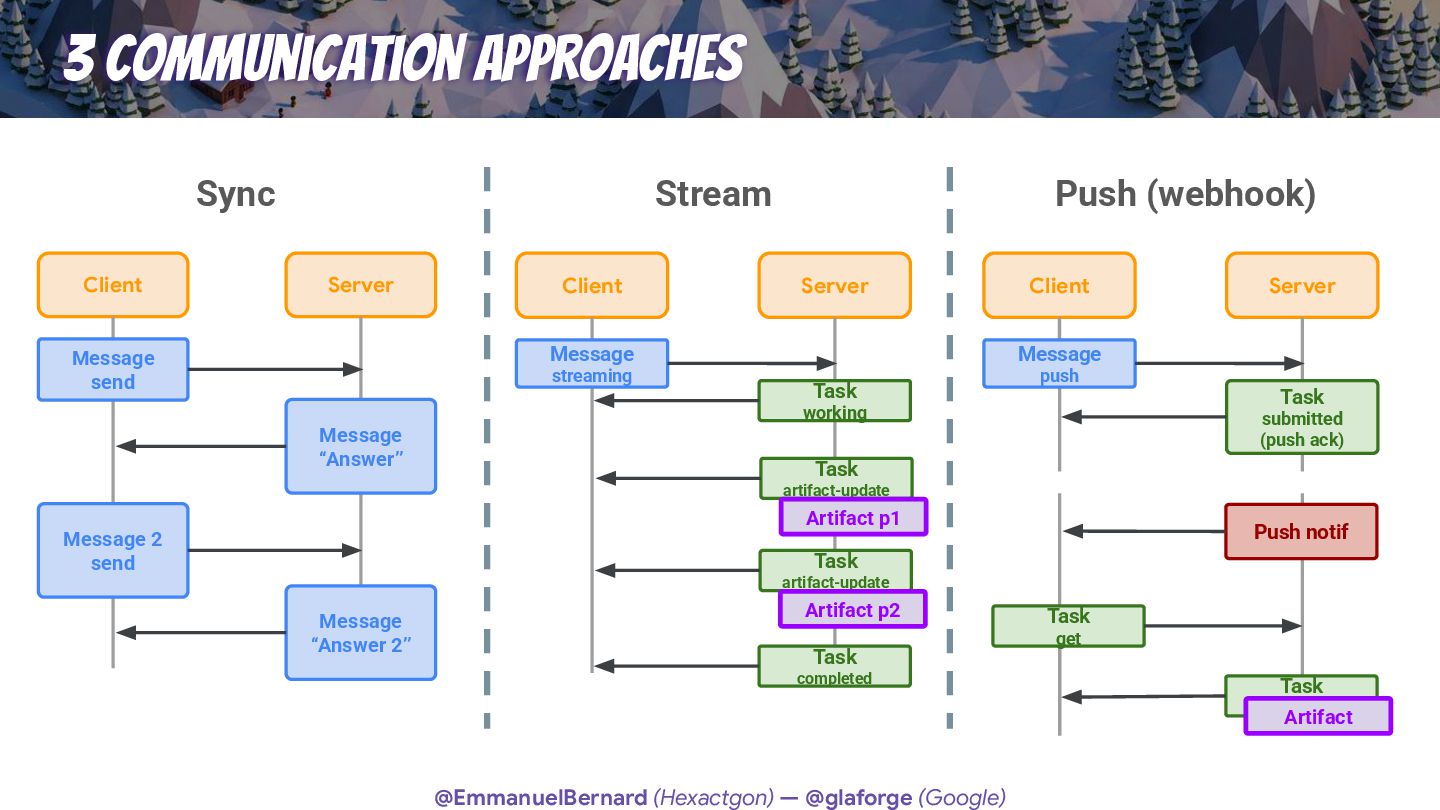 3 COMMUNICATION APPROACHES

Sync

Client

Server

Message send

Message “Answer”

Message 2 send

Message “Answer 2”

Stream

Client

Server

Message streaming

Task working

Task artifact-update

Artifact p1

Task artifact-update

Artifact p2

Task completed

Push (webhook)

Client

Server

Message push

Task submitted (push ack)

Push notif

Task get

Task

Artifact

@EmmanuelBernard (Hexactgon) — @glaforge (Google)